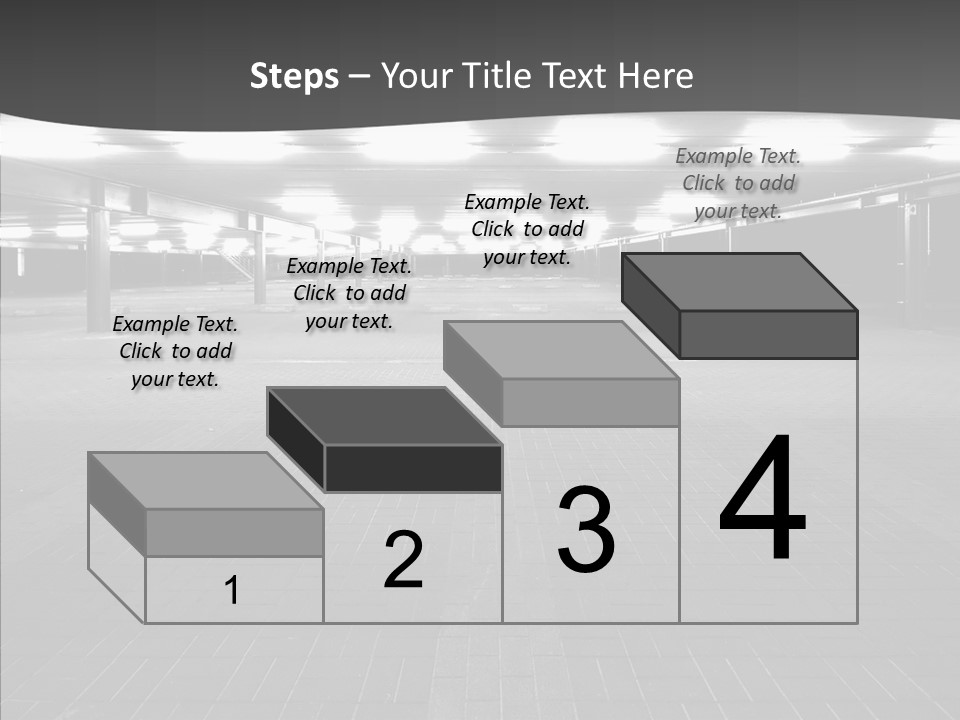 Steps – Your Title Text Here

Example Text. Click to add your text.

Example Text. Click to add your text.

Example Text. Click to add your text.

Example Text. Click to add your text.

1

2

3

4